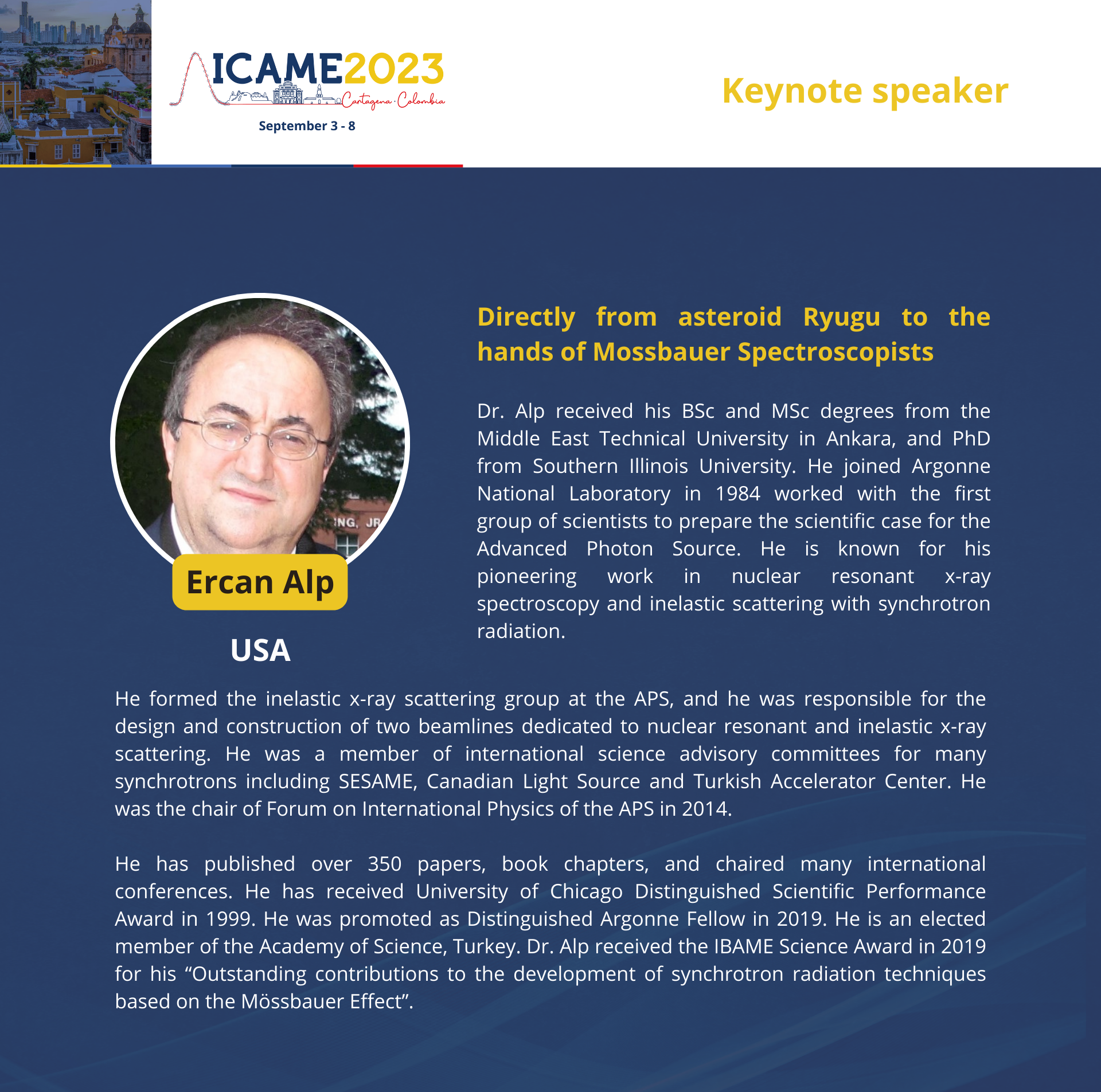 ICAME2023 Cartagena · Colombia
September 3 - 8

Keynote speaker

ING, JR

Ercan Alp

USA

Directly from asteroid Ryugu to the hands of Mossbauer Spectroscopists

Dr. Alp received his BSc and MSc degrees from the Middle East Technical University in Ankara, and PhD from Southern Illinois University. He joined Argonne National Laboratory in 1984 worked with the first group of scientists to prepare the scientific case for the Advanced Photon Source. He is known for his pioneering work in nuclear resonant x-ray spectroscopy and inelastic scattering with synchrotron radiation.

He formed the inelastic x-ray scattering group at the APS, and he was responsible for the design and construction of two beamlines dedicated to nuclear resonant and inelastic x-ray scattering. He was a member of international science advisory committees for many synchrotrons including SESAME, Canadian Light Source and Turkish Accelerator Center. He was the chair of Forum on International Physics of the APS in 2014.

He has published over 350 papers, book chapters, and chaired many international conferences. He has received University of Chicago Distinguished Scientific Performance Award in 1999. He was promoted as Distinguished Argonne Fellow in 2019. He is an elected member of the Academy of Science, Turkey. Dr. Alp received the IBAME Science Award in 2019 for his “Outstanding contributions to the development of synchrotron radiation techniques based on the Mössbauer Effect”.